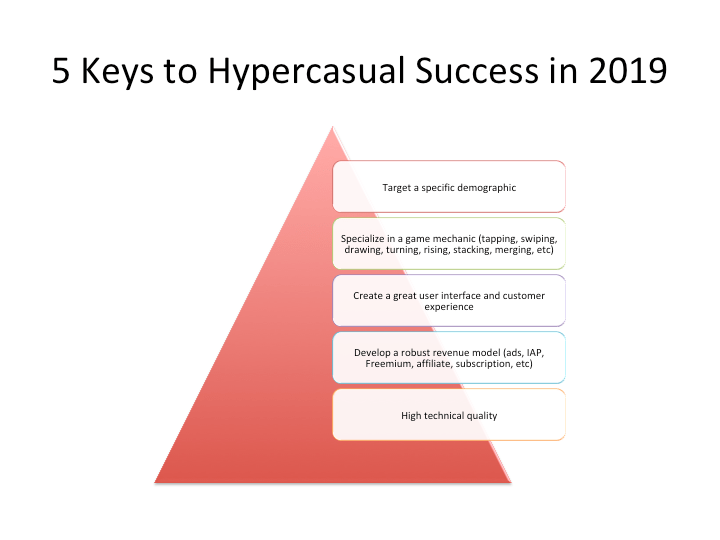 5 Keys to Hypercasual Success in 2019

Target a specific demographic

Specialize in a game mechanic (tapping, swiping, drawing, turning, rising, stacking, merging, etc)

Create a great user interface and customer experience

Develop a robust revenue model (ads, IAP, Freemium, affiliate, subscription, etc)

High technical quality